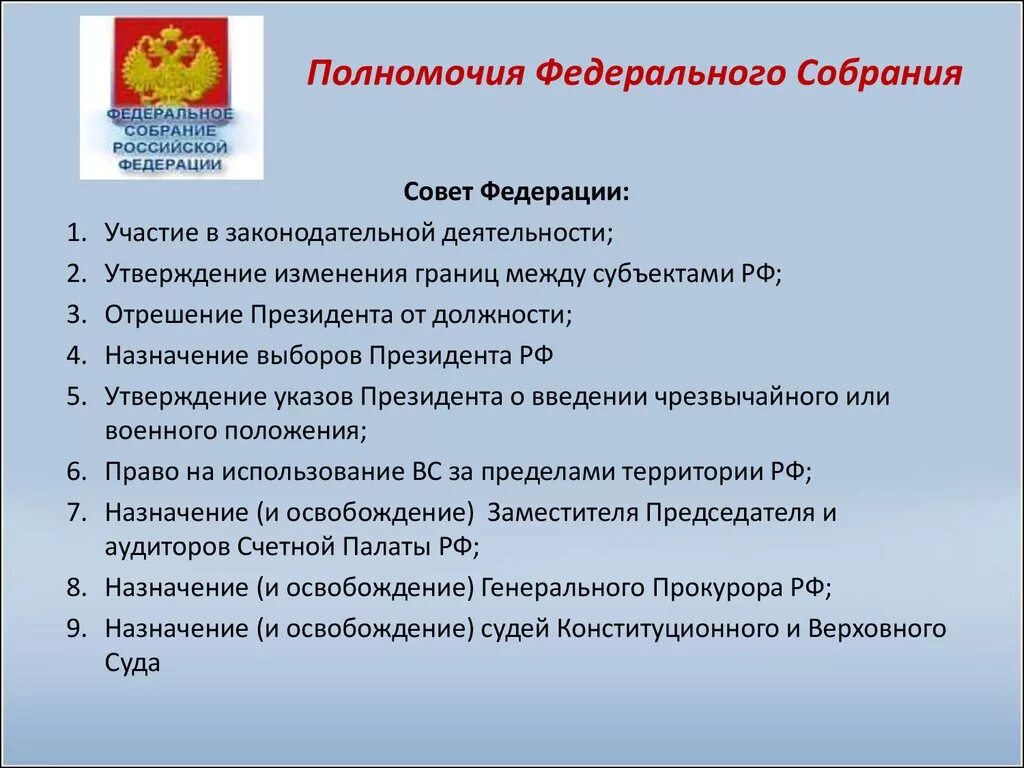 ФЕДЕРАЛЬНОЕ СОБРАНИЕ РОССИЙСКОЙ ФЕДЕРАЦИИ

Полномочия Федерального Собрания

Совет Федерации:

1. Участие в законодательной деятельности;
2. Утверждение изменения границ между субъектами РФ;
3. Отрешение Президента от должности;
4. Назначение выборов Президента РФ
5. Утверждение указов Президента о введении чрезвычайного или военного положения;
6. Право на использование ВС за пределами территории РФ;
7. Назначение (и освобождение) Заместителя Председателя и аудиторов Счетной Палаты РФ;
8. Назначение (и освобождение) Генерального Прокурора РФ;
9. Назначение (и освобождение) судей Конституционного и Верховного Суда